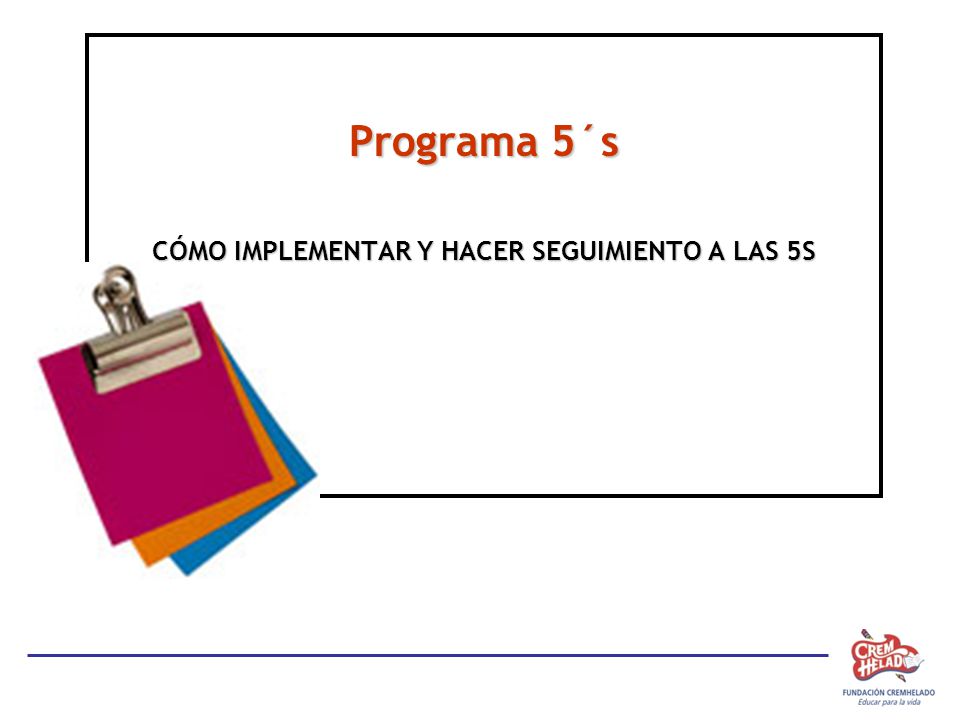 Programa 5´s

CÓMO IMPLEMENTAR Y HACER SEGUIMIENTO A LAS 5S

CREM HELADO

FUNDACIÓN CREMHELADO
Educar para la vida